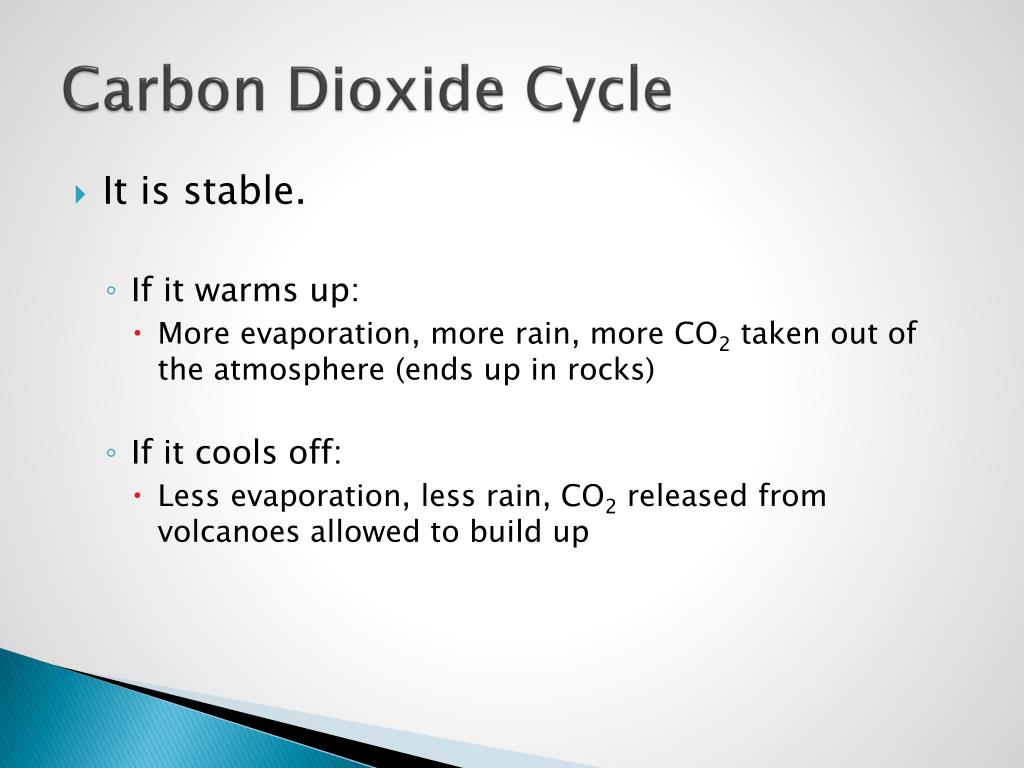 Carbon Dioxide Cycle

It is stable.

If it warms up:

More evaporation, more rain, more $CO_2$ taken out of the atmosphere (ends up in rocks)

If it cools off:

Less evaporation, less rain, $CO_2$ released from volcanoes allowed to build up